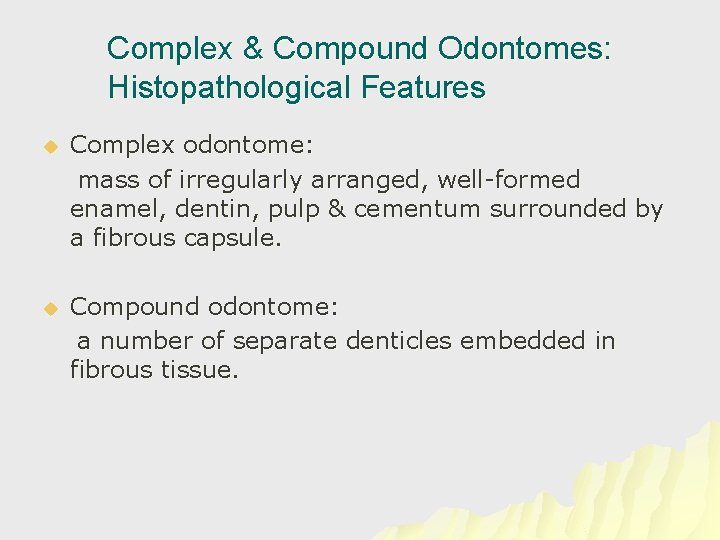 Complex & Compound Odontomes: Histopathological Features

Complex odontome:
mass of irregularly arranged, well-formed enamel, dentin, pulp & cementum surrounded by a fibrous capsule.

Compound odontome:
a number of separate denticles embedded in fibrous tissue.